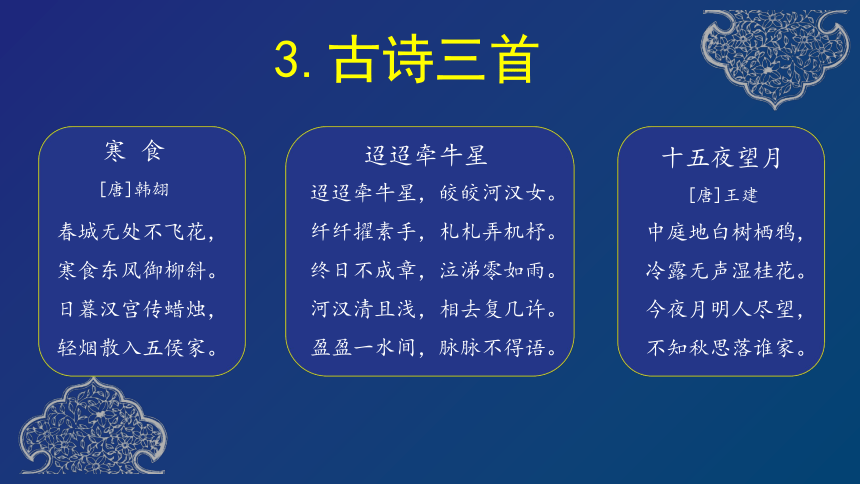 3. 古诗三首

寒 食

[唐]韩翃

春城无处不飞花，

寒食东风御柳斜。

日暮汉宫传蜡烛，

轻烟散入五侯家。

迢迢牵牛星

迢迢牵牛星，皎皎河汉女。

纤纤擢素手，札札弄机杼。

终日不成章，泣涕零如雨。

河汉清且浅，相去复几许。

盈盈一水间，脉脉不得语。

十五夜望月

[唐]王建

中庭地白树栖鸦，

冷露无声湿桂花。

今夜月明人尽望，

不知秋思落谁家。